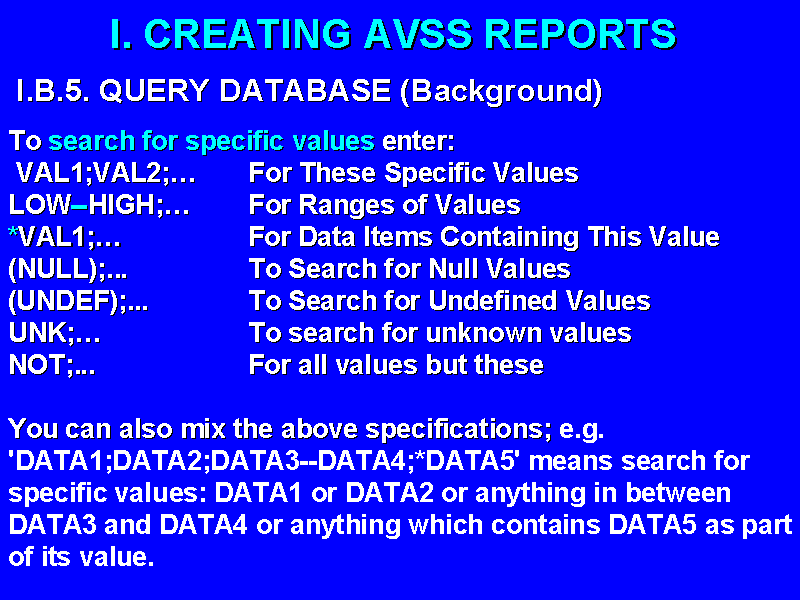 I. CREATING AVSS REPORTS

I.B.5. QUERY DATABASE (Background)

To search for specific values enter:

| | |
|---|---|
| VAL1;VAL2;… | For These Specific Values |
| LOW–HIGH;… | For Ranges of Values |
| *VAL1;… | For Data Items Containing This Value |
| (NULL);... | To Search for Null Values |
| (UNDEF);... | To Search for Undefined Values |
| UNK;… | To search for unknown values |
| NOT;... | For all values but these |

You can also mix the above specifications; e.g. 'DATA1;DATA2;DATA3--DATA4;*DATA5' means search for specific values: DATA1 or DATA2 or anything in between DATA3 and DATA4 or anything which contains DATA5 as part of its value.